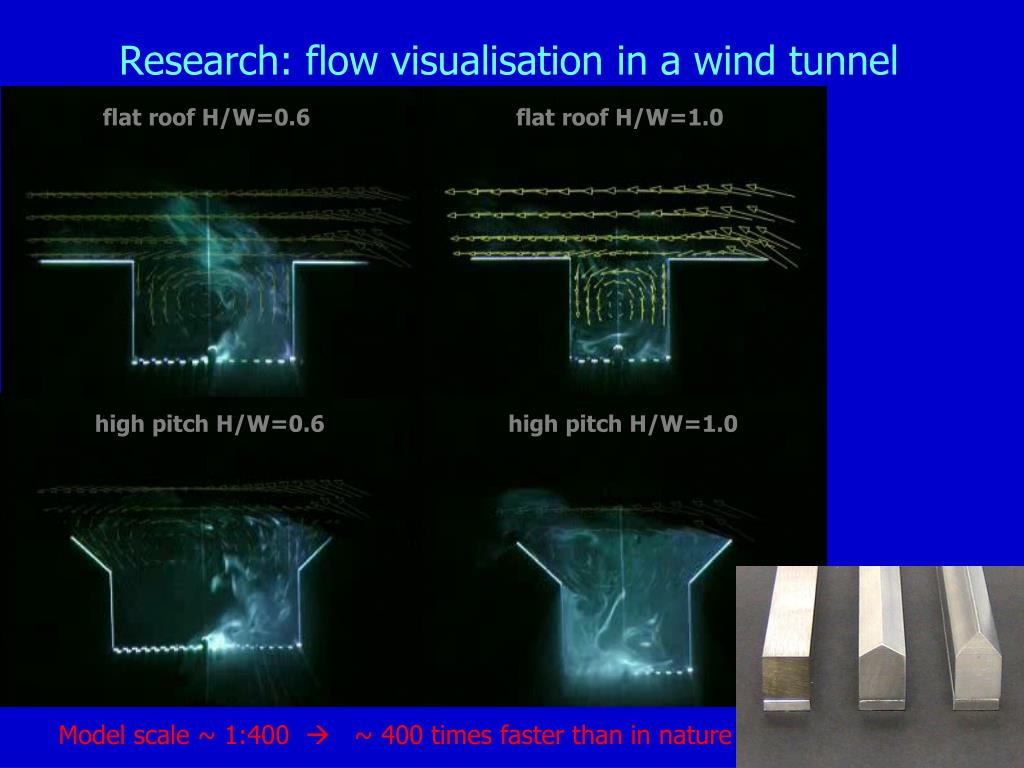 Research: flow visualisation in a wind tunnel

flat roof H/W=0.6

flat roof H/W=1.0

high pitch H/W=0.6

high pitch H/W=1.0

Model scale ~ 1:400 → ~ 400 times faster than in nature